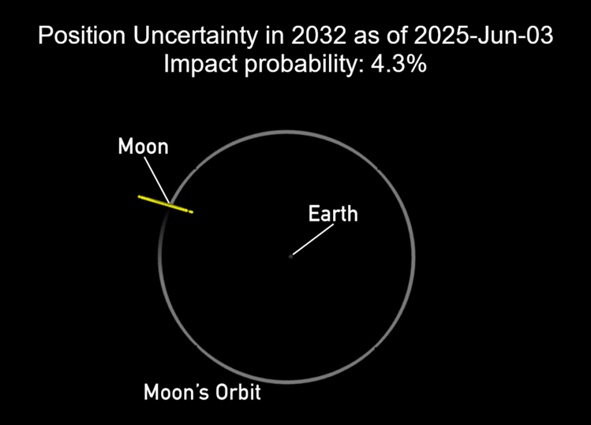 Position Uncertainty in 2032 as of 2025-Jun-03
Impact probability: 4.3%

Moon

Earth

Moon's Orbit